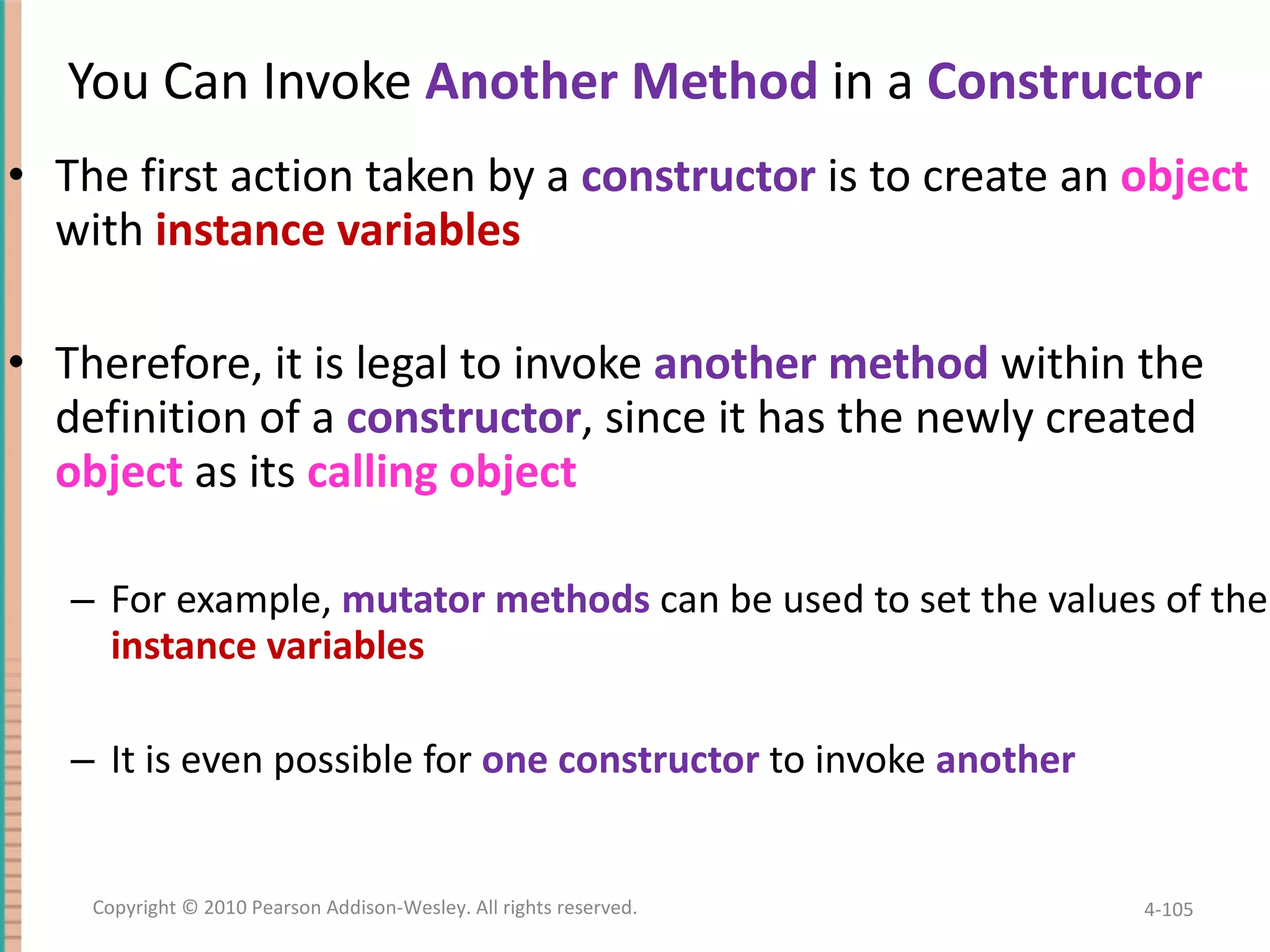 You Can Invoke Another Method in a Constructor

• The first action taken by a constructor is to create an object with instance variables

• Therefore, it is legal to invoke another method within the definition of a constructor, since it has the newly created object as its calling object

– For example, mutator methods can be used to set the values of the instance variables

– It is even possible for one constructor to invoke another

Copyright © 2010 Pearson Addison-Wesley. All rights reserved.

4-105